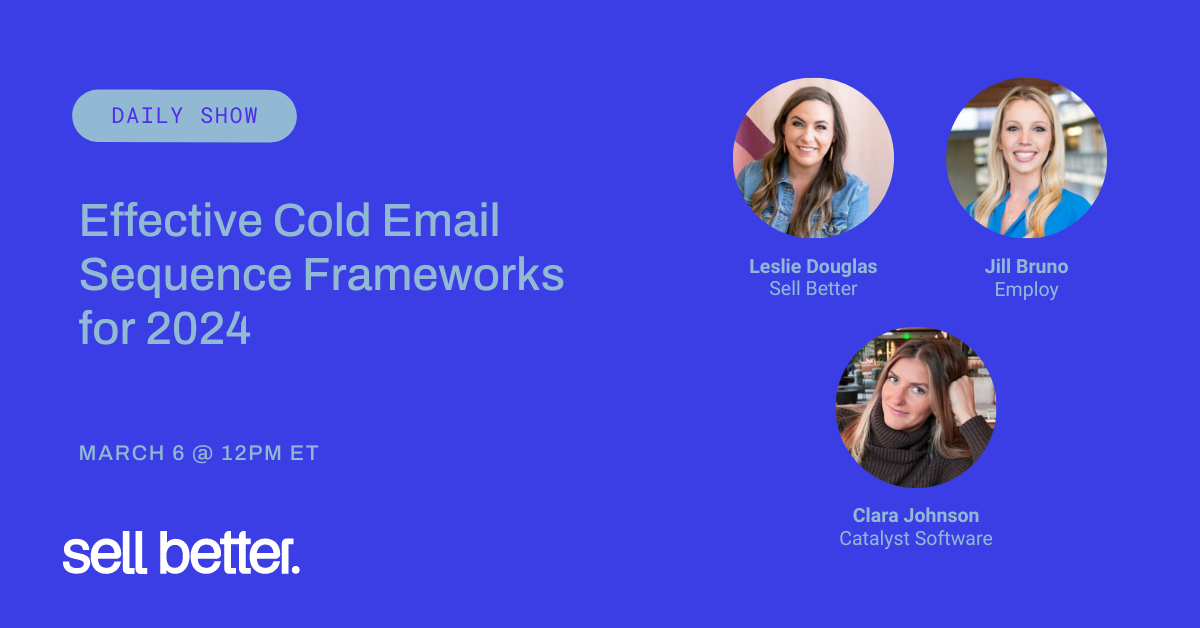 DAILY SHOW

Effective Cold Email Sequence Frameworks for 2024

MARCH 6 @ 12PM ET

sell better.

Leslie Douglas
Sell Better

Jill Bruno
Employ

Clara Johnson
Catalyst Software